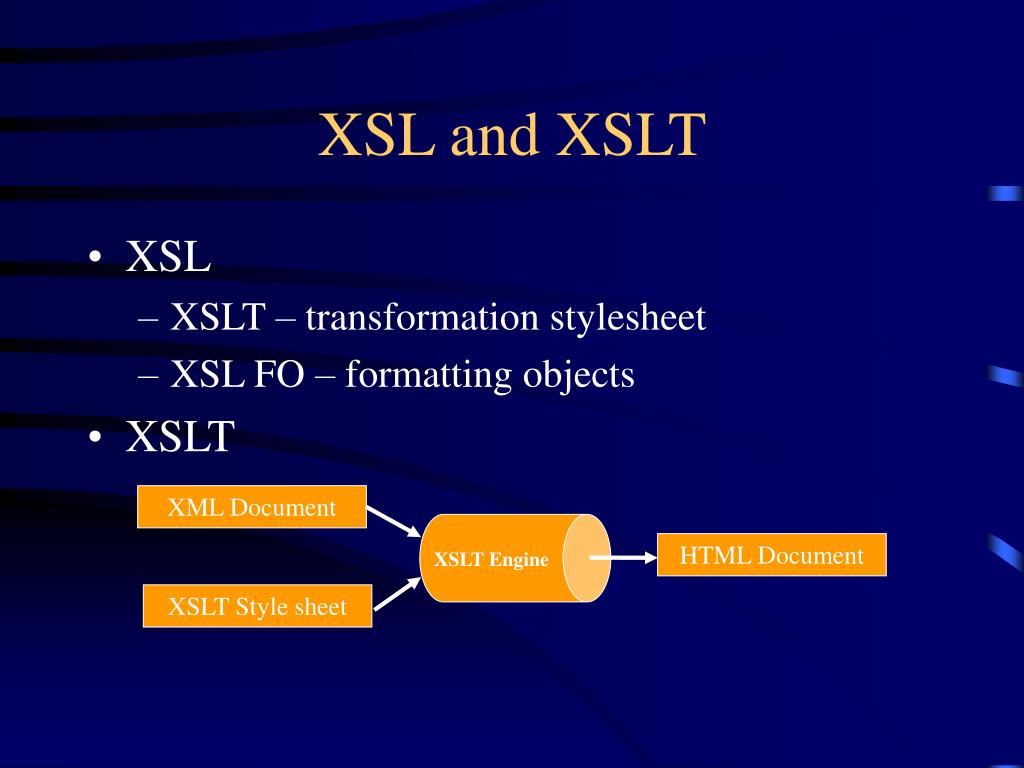 XSL and XSLT

• XSL
– XSLT – transformation stylesheet
– XSL FO – formatting objects
• XSLT

XML Document

XSLT Style sheet

XSLT Engine

HTML Document